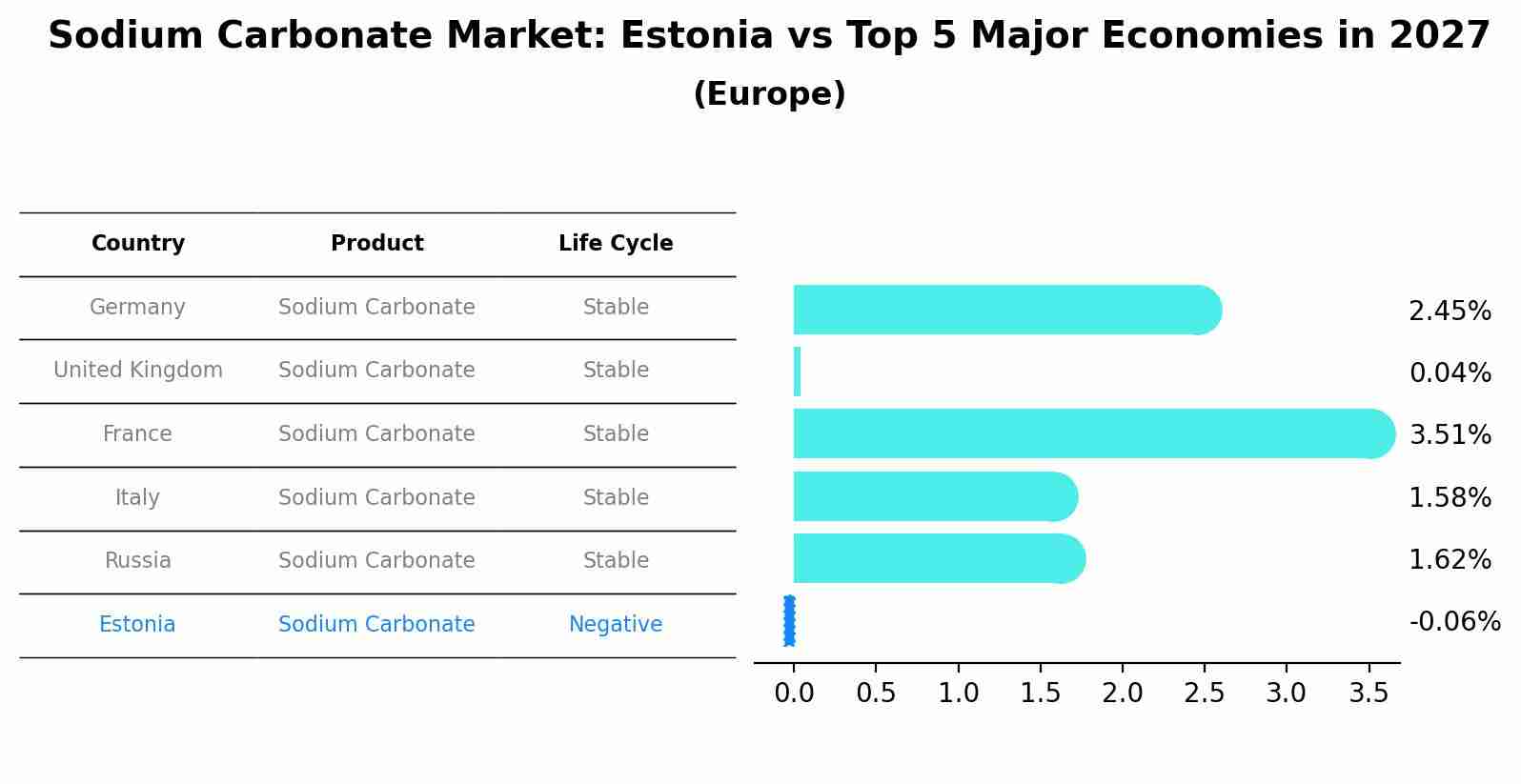 Sodium Carbonate Market: Estonia vs Top 5 Major Economies in 2027
(Europe)

| Country | Product | Life Cycle |
|---|---|---|
| Germany | Sodium Carbonate | Stable |
| United Kingdom | Sodium Carbonate | Stable |
| France | Sodium Carbonate | Stable |
| Italy | Sodium Carbonate | Stable |
| Russia | Sodium Carbonate | Stable |
| Estonia | Sodium Carbonate | Negative |

2.45%
0.04%
3.51%
1.58%
1.62%
-0.06%

0.0 0.5 1.0 1.5 2.0 2.5 3.0 3.5